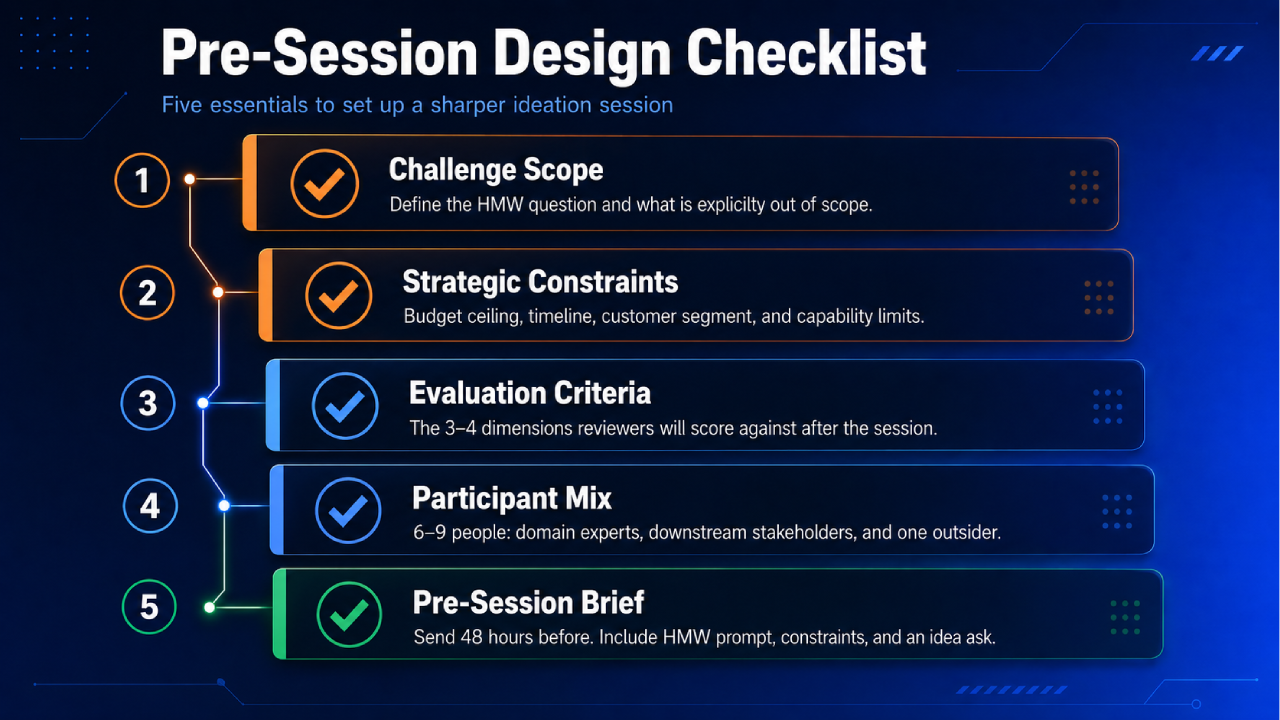 Pre-Session Design Checklist

Five essentials to set up a sharper ideation session

1

Challenge Scope

Define the HMW question and what is explicilty out of scope.

2

Strategic Constraints

Budget ceiling, timeline, customer segment, and capability limits.

3

Evaluation Criteria

The 3–4 dimensions reviewers will score against after the session.

4

Participant Mix

6–9 people: domain experts, downstream stakeholders, and one outsider.

5

Pre-Session Brief

Send 48 hours before. Include HMW prompt, constraints, and an idea ask.